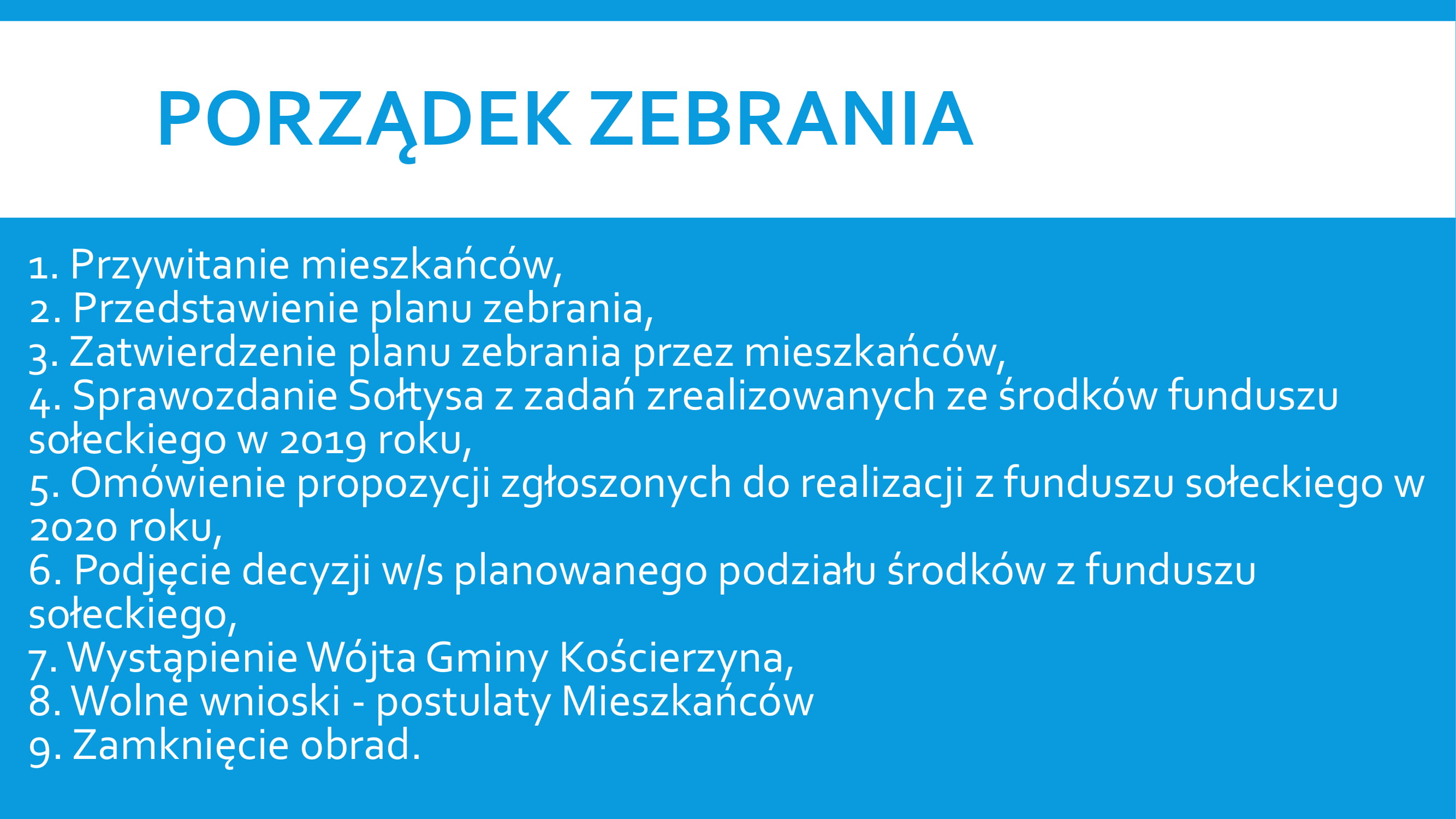 PORZĄDEK ZEBRANIA

1. Przywitanie mieszkańców,
2. Przedstawienie planu zebrania,
3. Zatwierdzenie planu zebrania przez mieszkańców,
4. Sprawozdanie Sołtysa z zadań zrealizowanych ze środków funduszu sołeckiego w 2019 roku,
5. Omówienie propozycji zgłoszonych do realizacji z funduszu sołeckiego w 2020 roku,
6. Podjęcie decyzji w/s planowanego podziału środków z funduszu sołeckiego,
7. Wystąpienie Wójta Gminy Kościerzyna,
8. Wolne wnioski - postulaty Mieszkańców
9. Zamknięcie obrad.